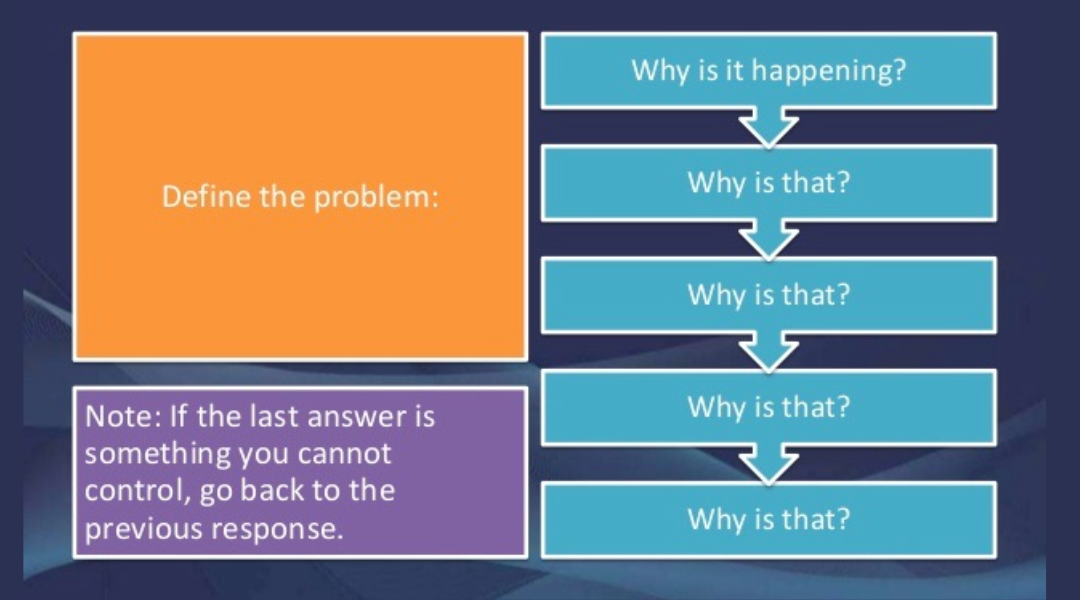 Define the problem:

Note: If the last answer is something you cannot control, go back to the previous response.

Why is it happening?

Why is that?

Why is that?

Why is that?

Why is that?